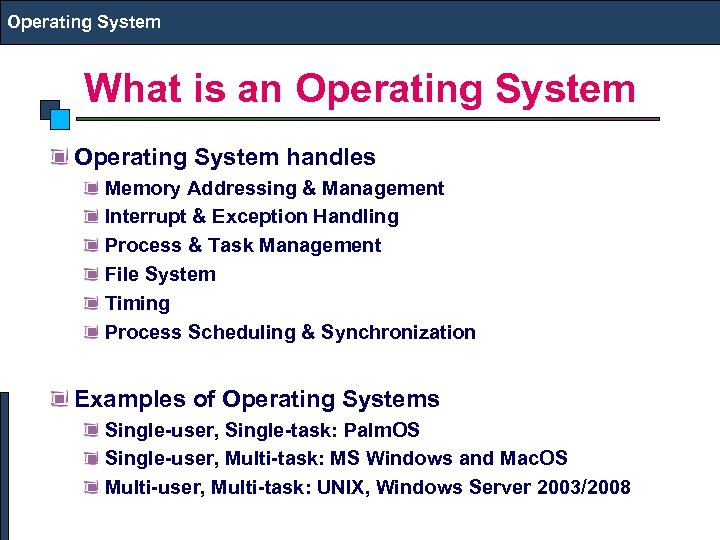 Operating System

What is an Operating System

Operating System handles
Memory Addressing & Management
Interrupt & Exception Handling
Process & Task Management
File System
Timing
Process Scheduling & Synchronization

Examples of Operating Systems
Single-user, Single-task: PalmOS
Single-user, Multi-task: MS Windows and MacOS
Multi-user, Multi-task: UNIX, Windows Server 2003/2008